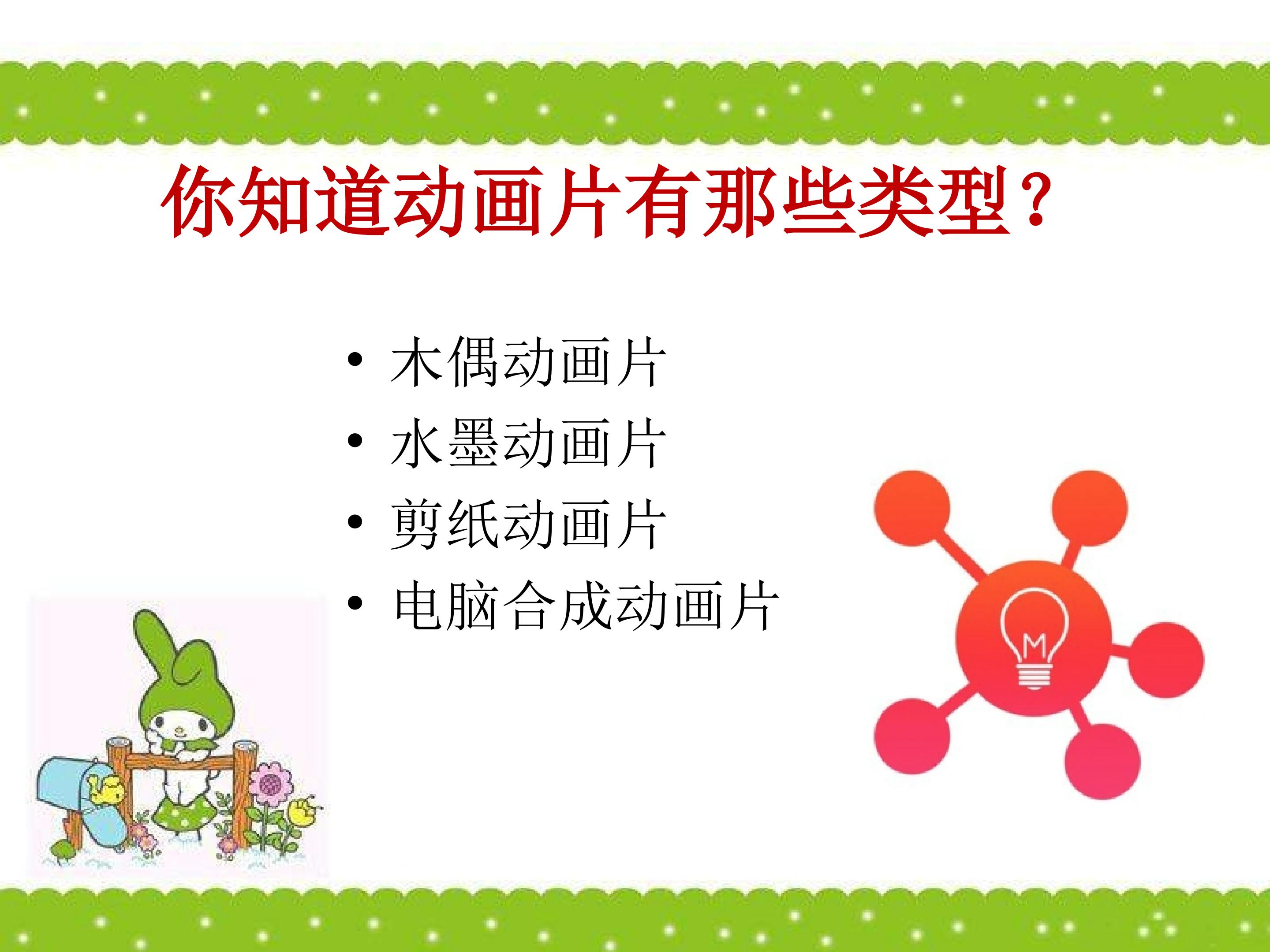 你知道动画片有那些类型？

• 木偶动画片
• 水墨动画片
• 剪纸动画片
• 电脑合成动画片